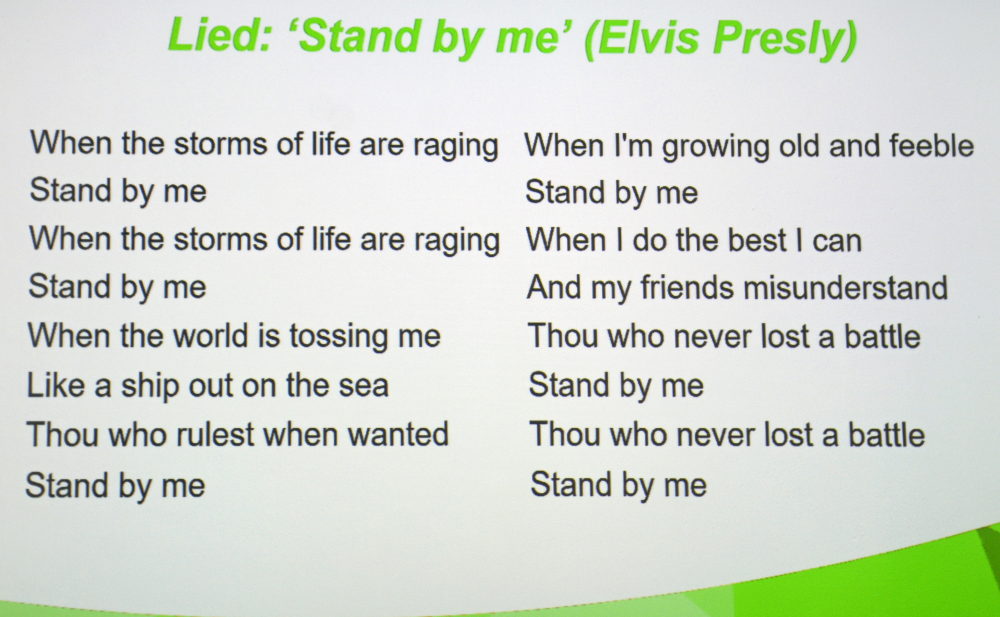 Lied: 'Stand by me' (Elvis Presly)

When the storms of life are raging
Stand by me
When the storms of life are raging
Stand by me
When the world is tossing me
Like a ship out on the sea
Thou who rulest when wanted
Stand by me

When I'm growing old and feeble
Stand by me
When I do the best I can
And my friends misunderstand
Thou who never lost a battle
Stand by me
Thou who never lost a battle
Stand by me